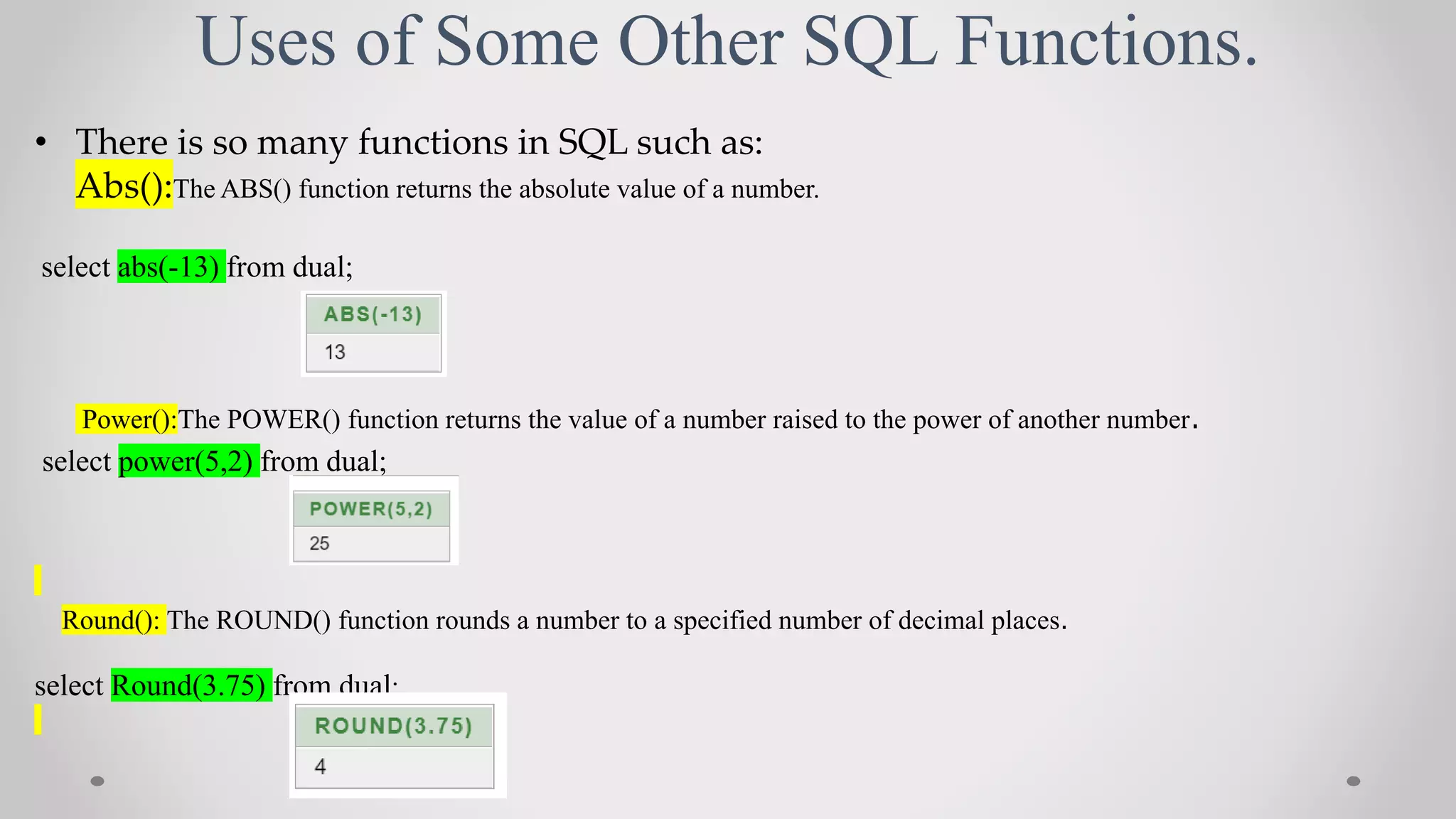 Uses of Some Other SQL Functions.

• There is so many functions in SQL such as:
Abs():The ABS() function returns the absolute value of a number.

select abs(-13) from dual;

| ABS(-13) |
|---|
| 13 |

Power():The POWER() function returns the value of a number raised to the power of another number.

select power(5,2) from dual;

| POWER(5,2) |
|---|
| 25 |

Round(): The ROUND() function rounds a number to a specified number of decimal places.

select Round(3.75) from dual;

| ROUND(3.75) |
|---|
| 4 |